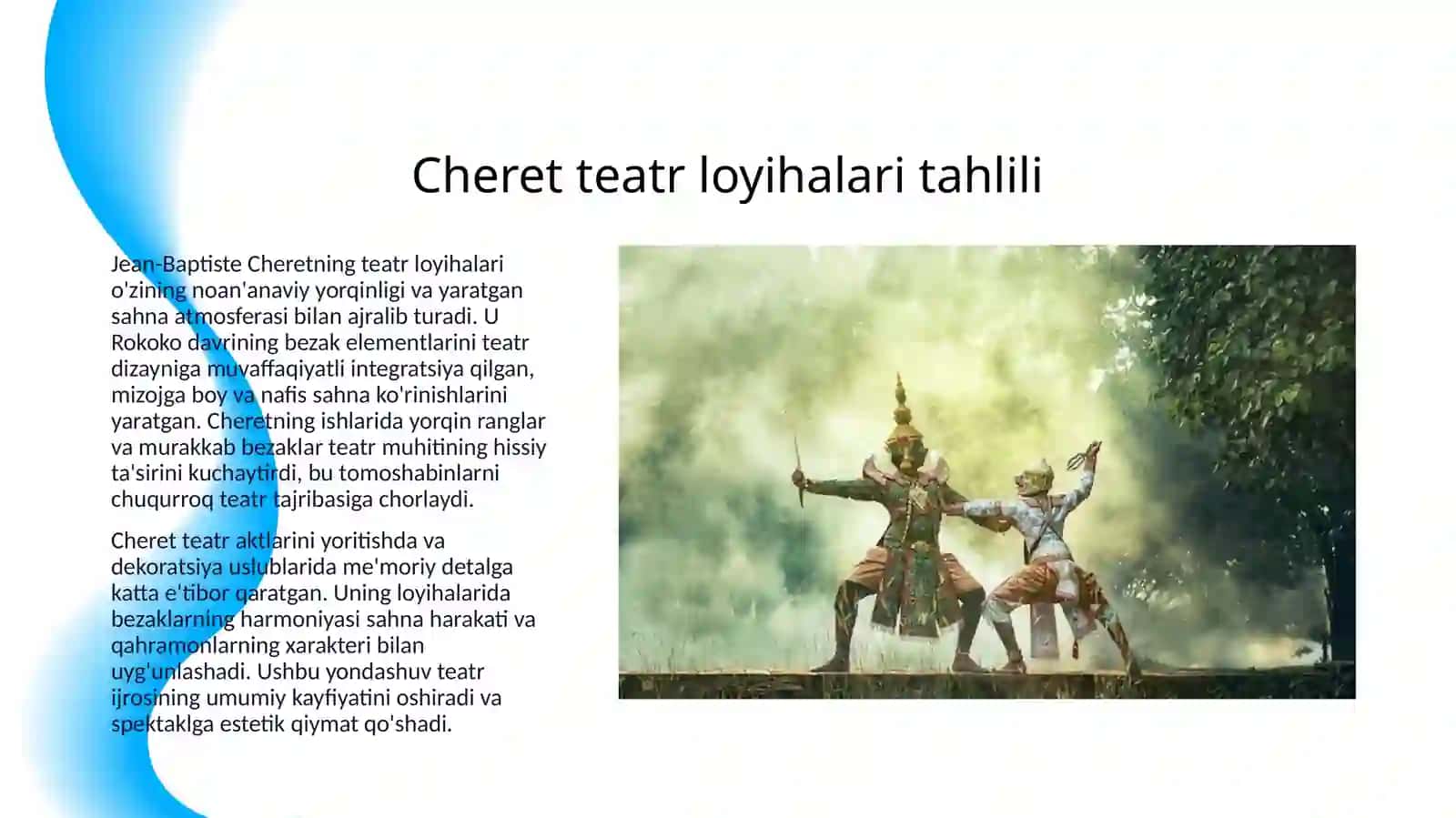 Cheret teatr loyihalari tahlili

Jean-Baptiste Cheretning teatr loyihalari o'zining noan'anaviy yorqinligi va yaratgan sahna atmosferasi bilan ajralib turadi. U Rokoko davrining bezak elementlarini teatr dizayniga muvaffaqiyatli integratsiya qilgan, mizojga boy va nafis sahna ko'rinishlarini yaratgan. Cheretning ishlarida yorqin ranglar va murakkab bezaklar teatr muhitining hissiy ta'sirini kuchaytirdi, bu tomoshabinlarni chuqurroq teatr tajribasiga chorlaydi.

Cheret teatr aktlarini yoritishda va dekoratsiya uslublarida me'moriy detalga katta e'tibor qaratgan. Uning loyihalarida bezaklarning harmoniyasi sahna harakati va qahramonlarning xarakteri bilan uyg'unlashadi. Ushbu yondashuv teatr ijrosining umumiy kayfiyatini oshiradi va spektaklga estetik qiymat qo'shadi.